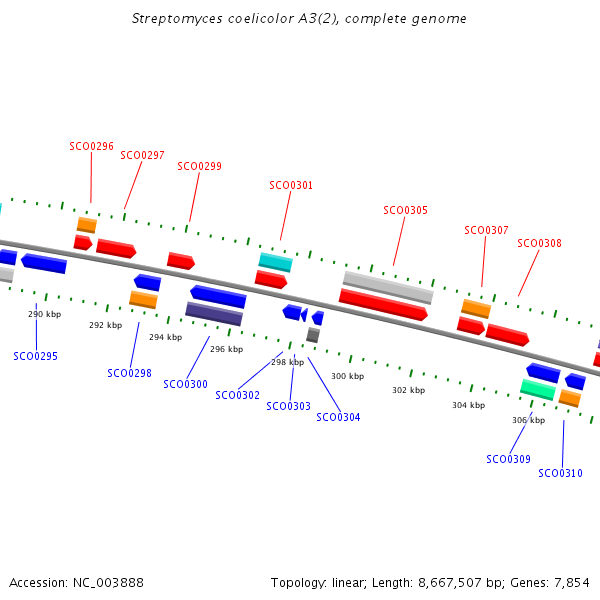 Streptomyces coelicolor A3(2), complete genome

SCO0296
SCO0297
SCO0299
SCO0301
SCO0305
SCO0307
SCO0308

290 kbp
292 kbp
294 kbp
296 kbp
298 kbp
300 kbp
302 kbp
304 kbp
306 kbp

SCO0295
SCO0298
SCO0300
SCO0302
SCO0303
SCO0304
SCO0309
SCO0310

Accession: NC_003888

Topology: linear; Length: 8,667,507 bp; Genes: 7,854